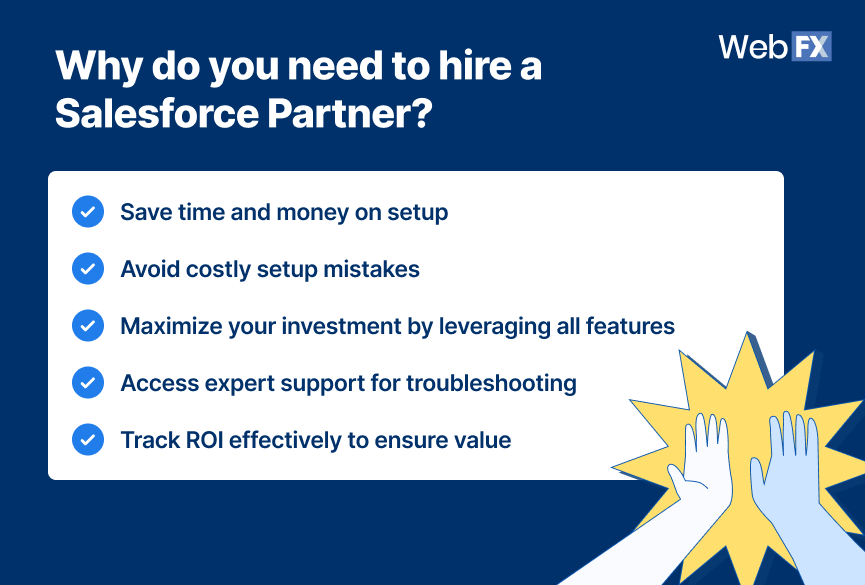 Why do you need to hire a Salesforce Partner?

WebFX

Save time and money on setup

Avoid costly setup mistakes

Maximize your investment by leveraging all features

Access expert support for troubleshooting

Track ROI effectively to ensure value